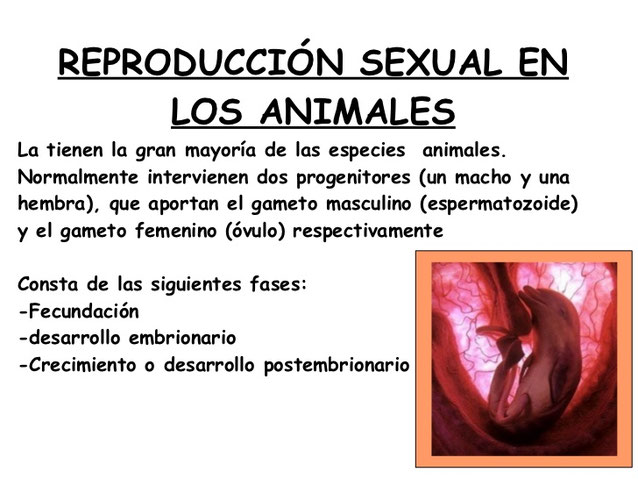 REPRODUCCIÓN SEXUAL EN LOS ANIMALES

La tienen la gran mayoría de las especies animales. Normalmente intervienen dos progenitores (un macho y una hembra), que aportan el gameto masculino (espermatozoide) y el gameto femenino (óvulo) respectivamente

Consta de las siguientes fases:
-Fecundación
-desarrollo embrionario
-Crecimiento o desarrollo postembrionario